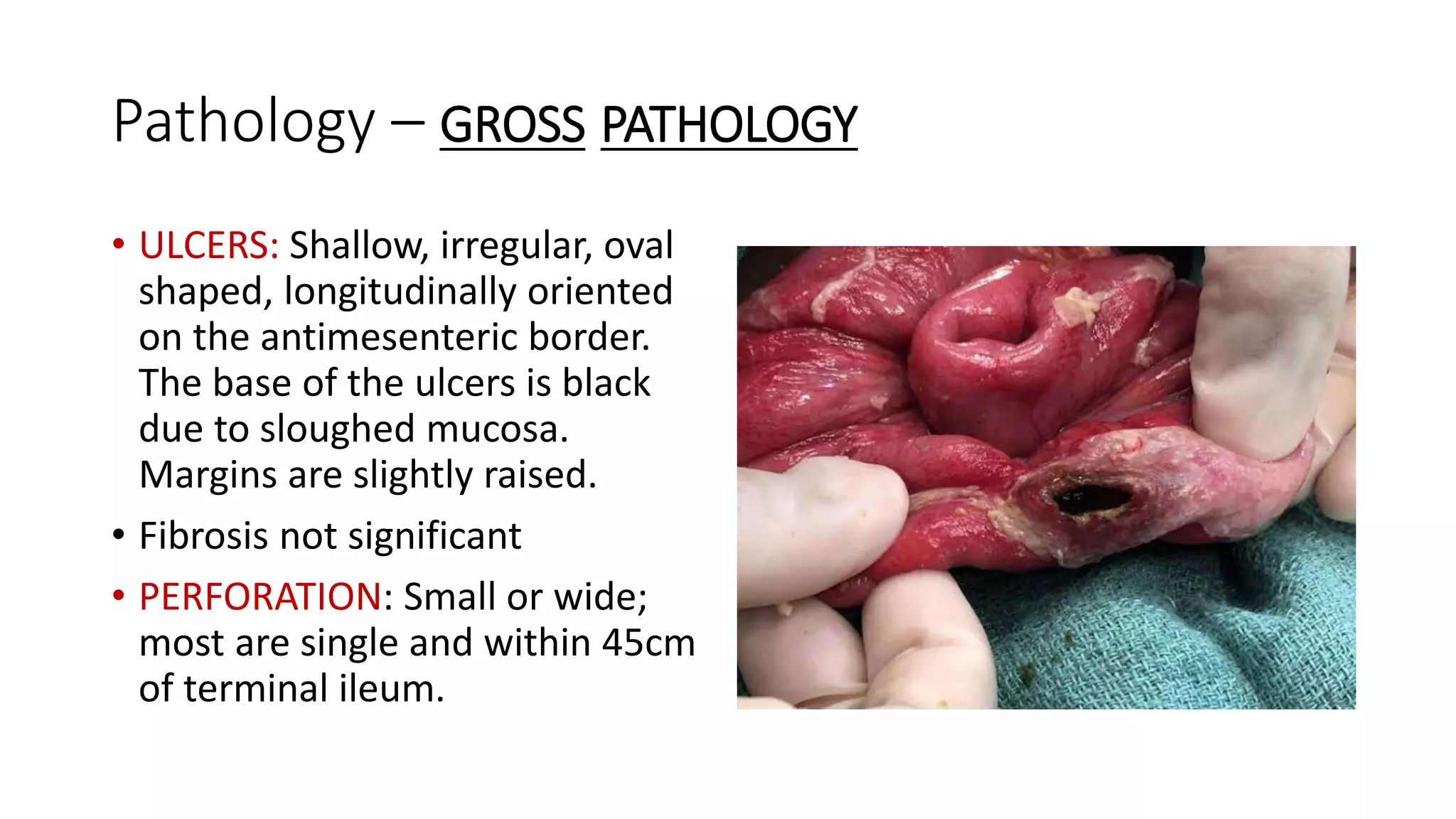 Pathology – GROSS PATHOLOGY

• ULCERS: Shallow, irregular, oval shaped, longitudinally oriented on the antimesenteric border. The base of the ulcers is black due to sloughed mucosa. Margins are slightly raised.

• Fibrosis not significant

• PERFORATION: Small or wide; most are single and within 45cm of terminal ileum.